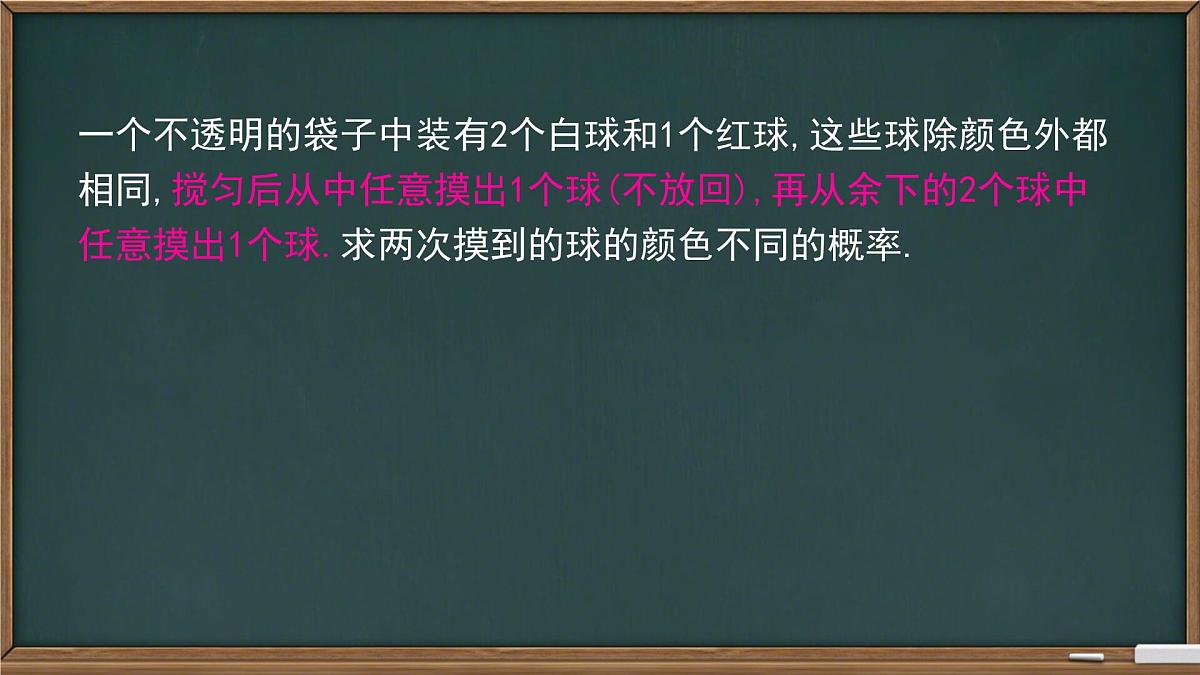 一个不透明的袋子中装有2个白球和1个红球,这些球除颜色外都相同,搅匀后从中任意摸出1个球(不放回),再从余下的2个球中任意摸出1个球.求两次摸到的球的颜色不同的概率.